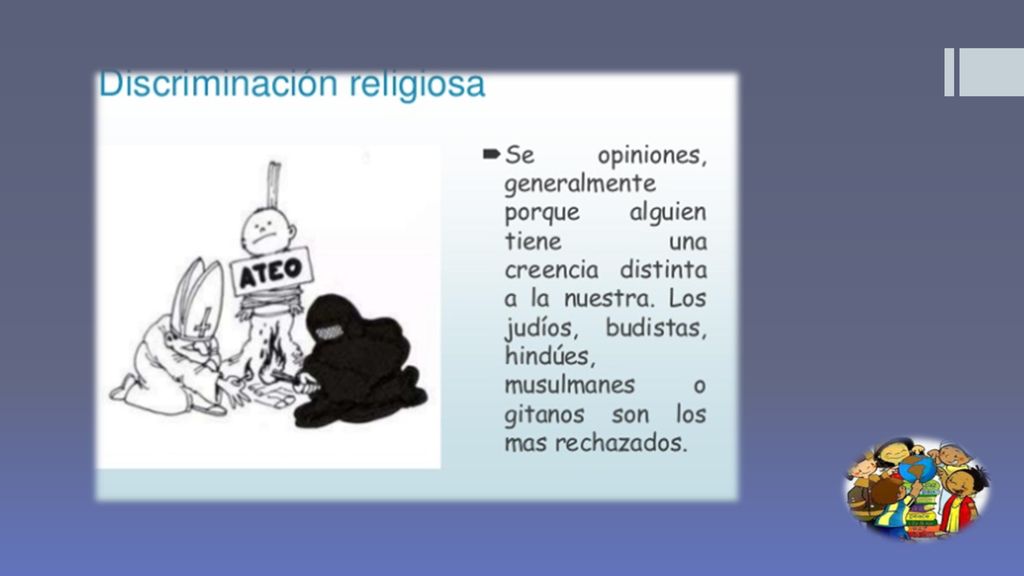 Discriminación religiosa

ATEO

Se opiniones, generalmente porque alguien tiene una creencia distinta a la nuestra. Los judíos, budistas, hindúes, musulmanes o gitanos son los mas rechazados.